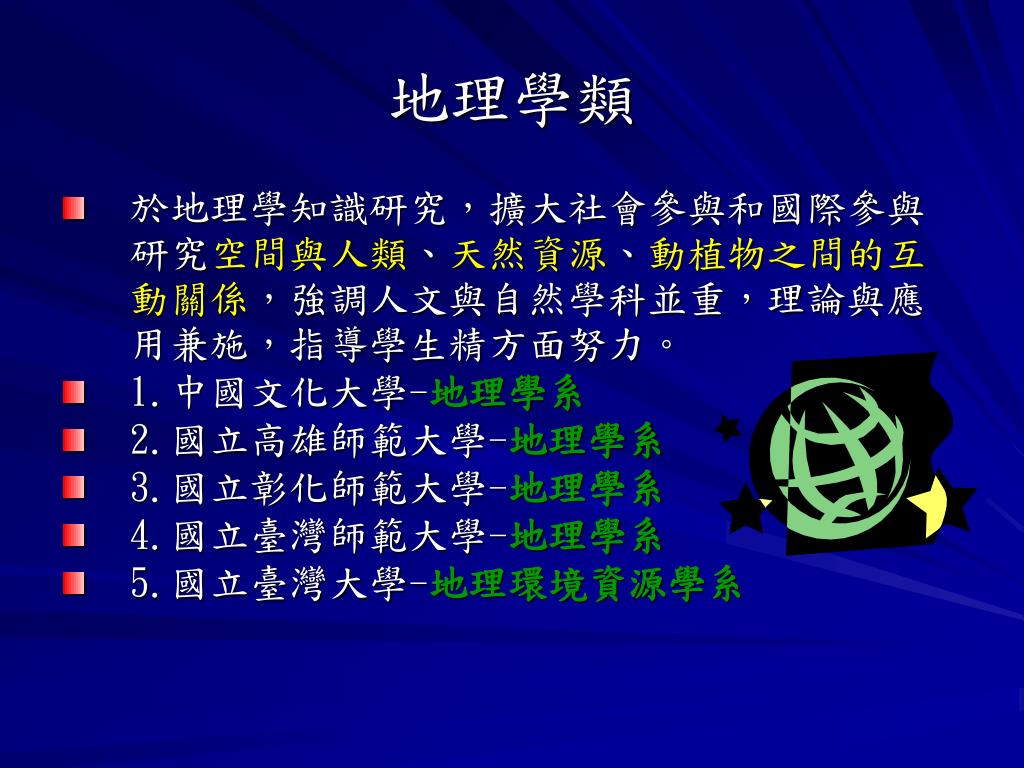 地理學類

於地理學知識研究，擴大社會參與和國際參與研究空間與人類、天然資源、動植物之間的互動關係，強調人文與自然學科並重，理論與應用兼施，指導學生精方面努力。

1. 中國文化大學-地理學系

2. 國立高雄師範大學-地理學系

3. 國立彰化師範大學-地理學系

4. 國立臺灣師範大學-地理學系

5. 國立臺灣大學-地理環境資源學系